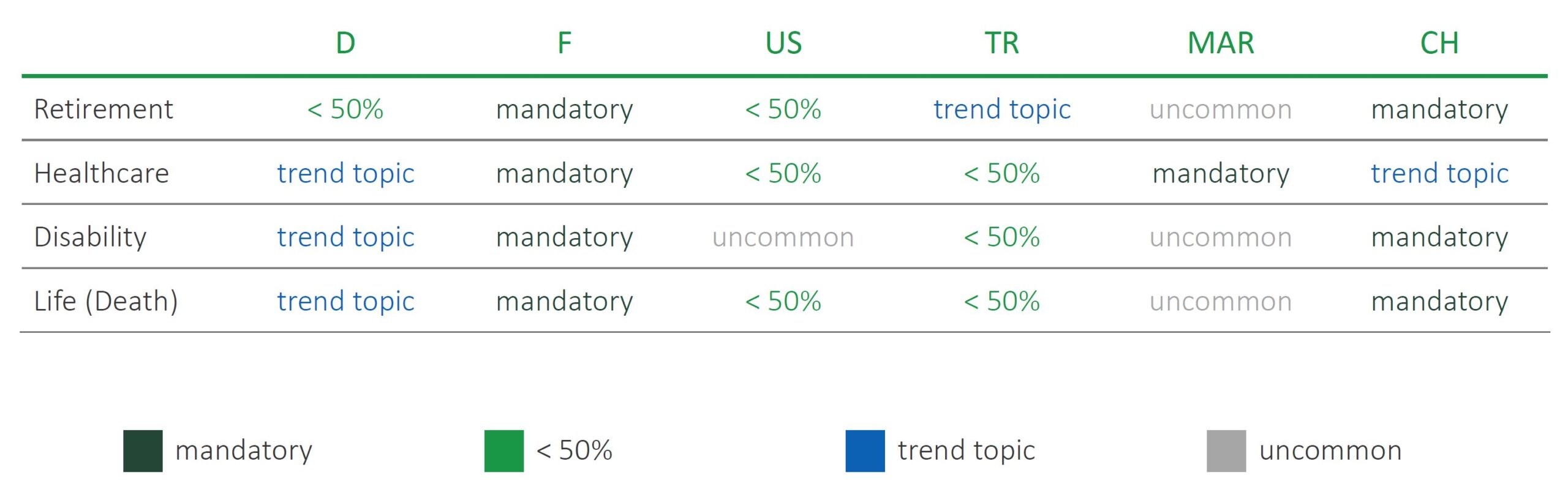 | | D | F | US | TR | MAR | CH |
|---|---|---|---|---|---|---|
| Retirement | < 50% | mandatory | < 50% | trend topic | uncommon | mandatory |
| Healthcare | trend topic | mandatory | < 50% | < 50% | mandatory | trend topic |
| Disability | trend topic | mandatory | uncommon | < 50% | uncommon | mandatory |
| Life (Death) | trend topic | mandatory | < 50% | < 50% | uncommon | mandatory |

mandatory
< 50%
trend topic
uncommon